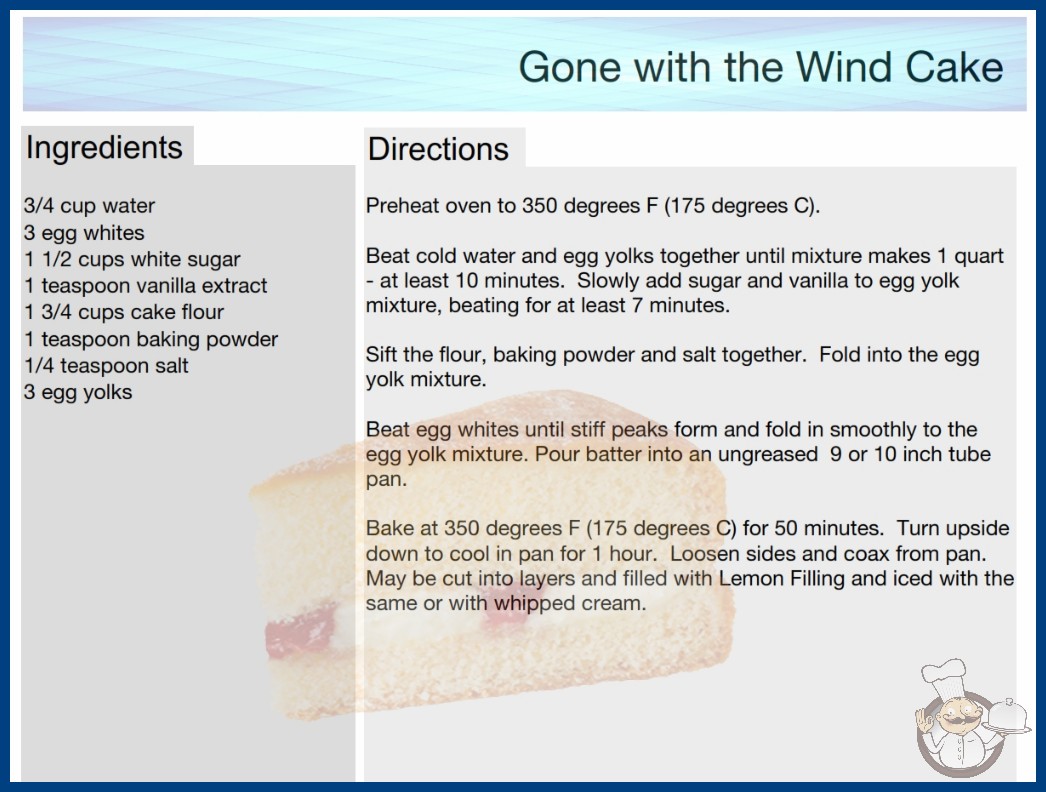 Gone with the Wind Cake

Ingredients

3/4 cup water
3 egg whites
1 1/2 cups white sugar
1 teaspoon vanilla extract
1 3/4 cups cake flour
1 teaspoon baking powder
1/4 teaspoon salt
3 egg yolks

Directions

Preheat oven to 350 degrees F (175 degrees C).

Beat cold water and egg yolks together until mixture makes 1 quart - at least 10 minutes. Slowly add sugar and vanilla to egg yolk mixture, beating for at least 7 minutes.

Sift the flour, baking powder and salt together. Fold into the egg yolk mixture.

Beat egg whites until stiff peaks form and fold in smoothly to the egg yolk mixture. Pour batter into an ungreased 9 or 10 inch tube pan.

Bake at 350 degrees F (175 degrees C) for 50 minutes. Turn upside down to cool in pan for 1 hour. Loosen sides and coax from pan. May be cut into layers and filled with Lemon Filling and iced with the same or with whipped cream.